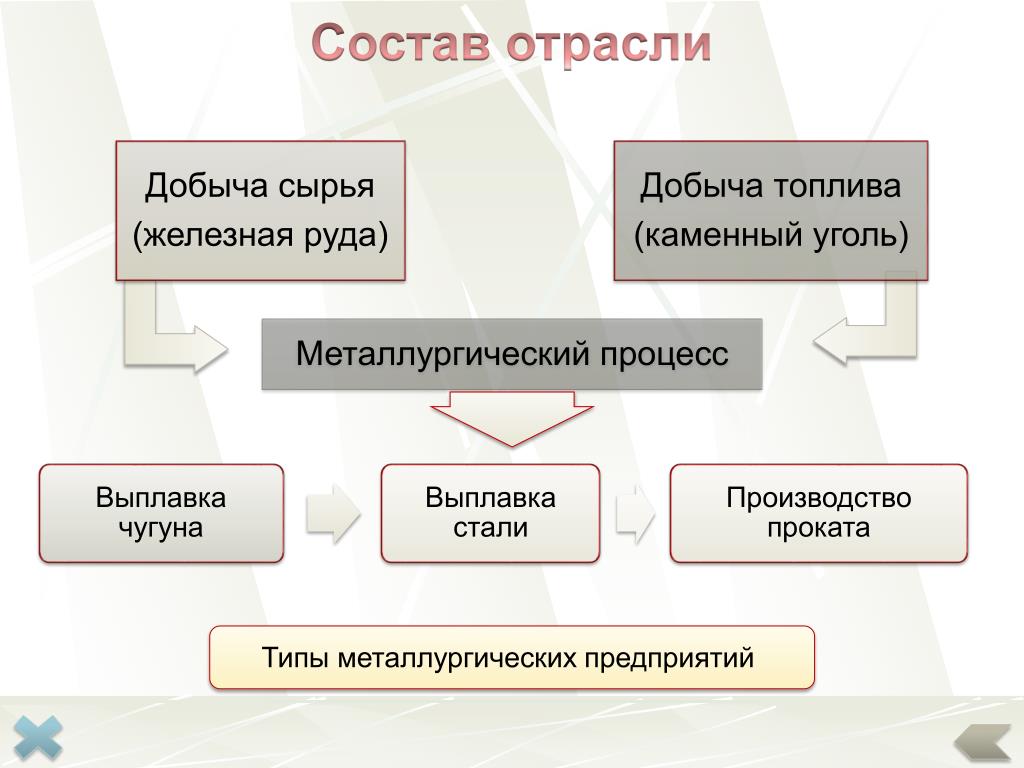 Состав отрасли

Добыча сырья (железная руда)

Добыча топлива (каменный уголь)

Металлургический процесс

Выплавка чугуна

Выплавка стали

Производство проката

Типы металлургических предприятий